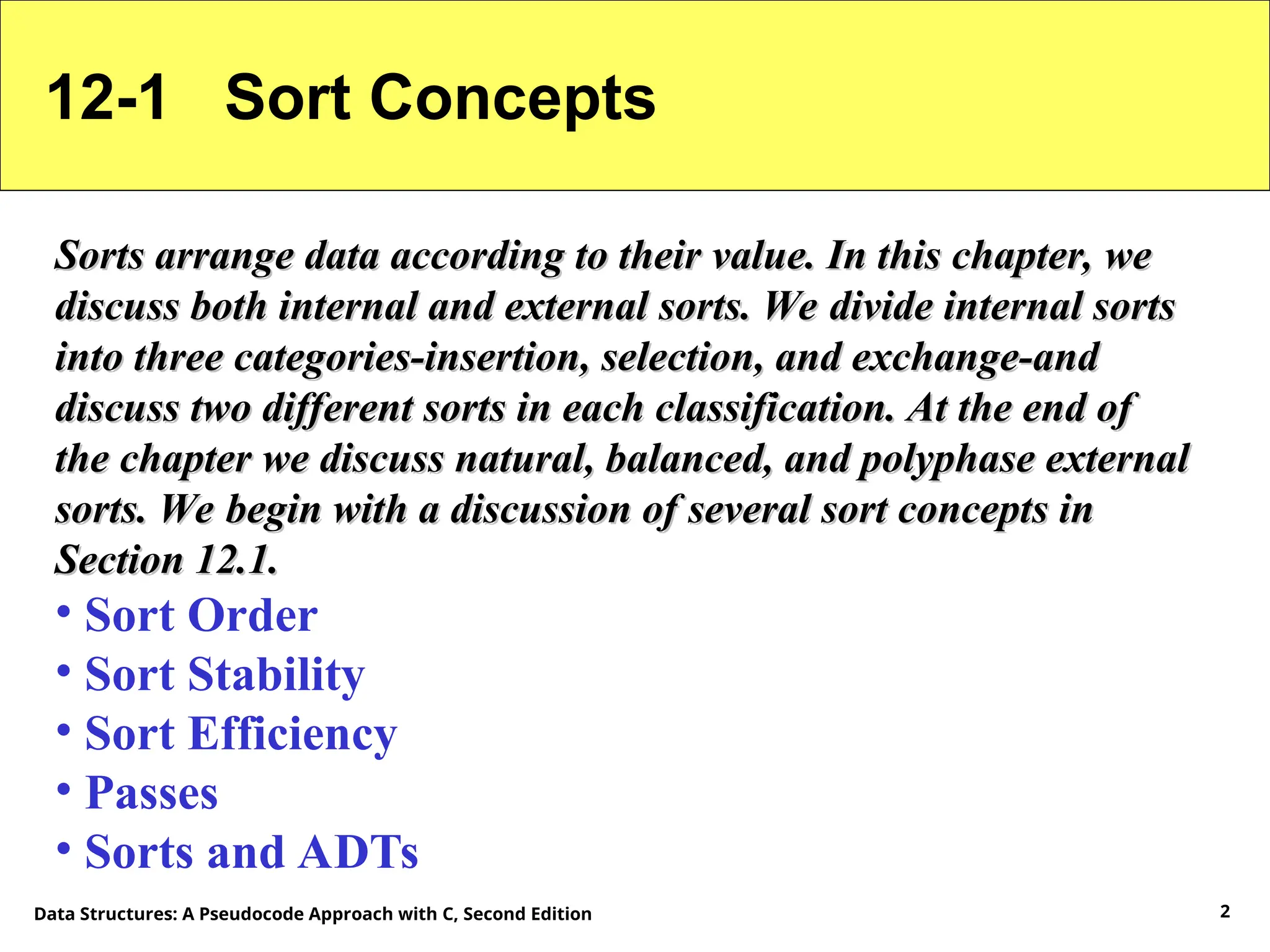 12-1 Sort Concepts

Sorts arrange data according to their value. In this chapter, we discuss both internal and external sorts. We divide internal sorts into three categories-insertion, selection, and exchange-and discuss two different sorts in each classification. At the end of the chapter we discuss natural, balanced, and polyphase external sorts. We begin with a discussion of several sort concepts in Section 12.1.

• Sort Order
• Sort Stability
• Sort Efficiency
• Passes
• Sorts and ADTs

Data Structures: A Pseudocode Approach with C, Second Edition

2